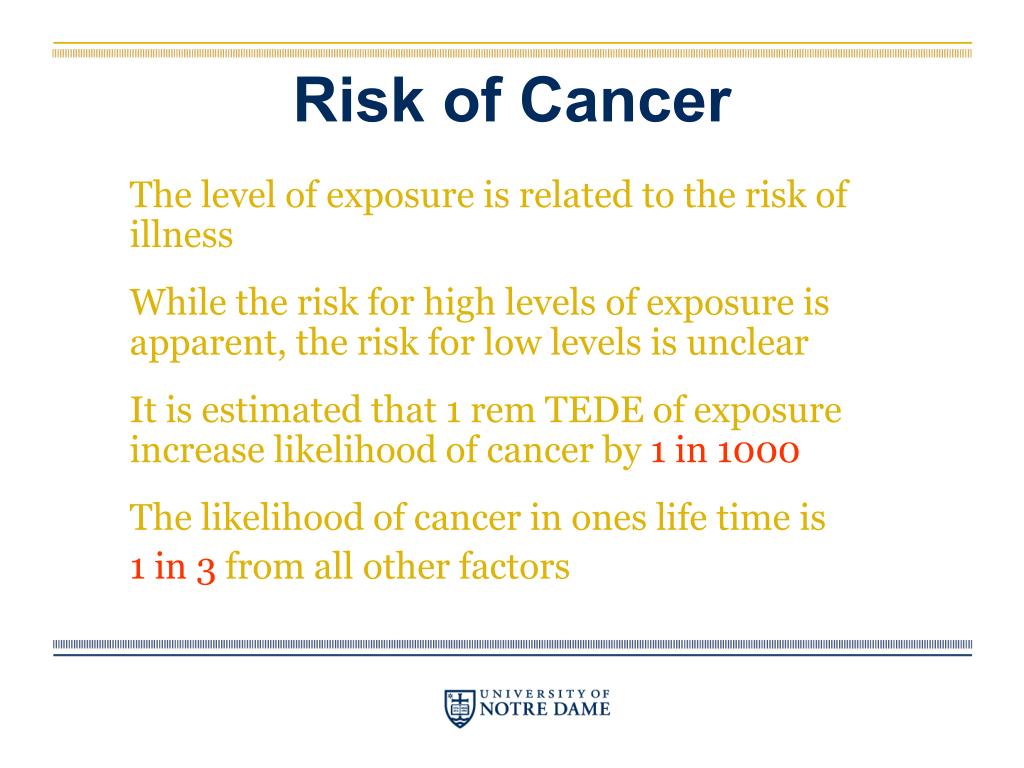 Risk of Cancer

The level of exposure is related to the risk of illness

While the risk for high levels of exposure is apparent, the risk for low levels is unclear

It is estimated that 1 rem TEDE of exposure increase likelihood of cancer by 1 in 1000

The likelihood of cancer in ones life time is 1 in 3 from all other factors

UNIVERSITY OF NOTRE DAME